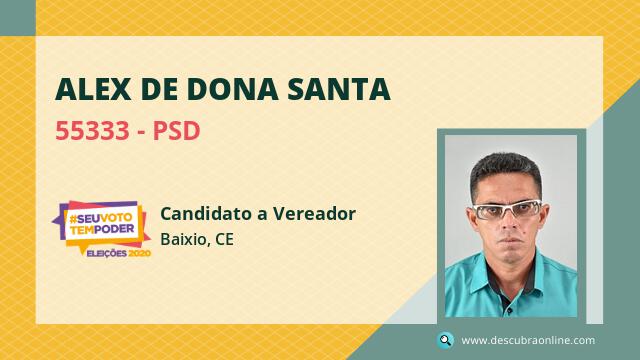 ALEX DE DONA SANTA

55333 - PSD

#SEUVOTO TEMPODER
ELEIÇÕES 2020

Candidato a Vereador
Baixio, CE

www.descubraonline.com